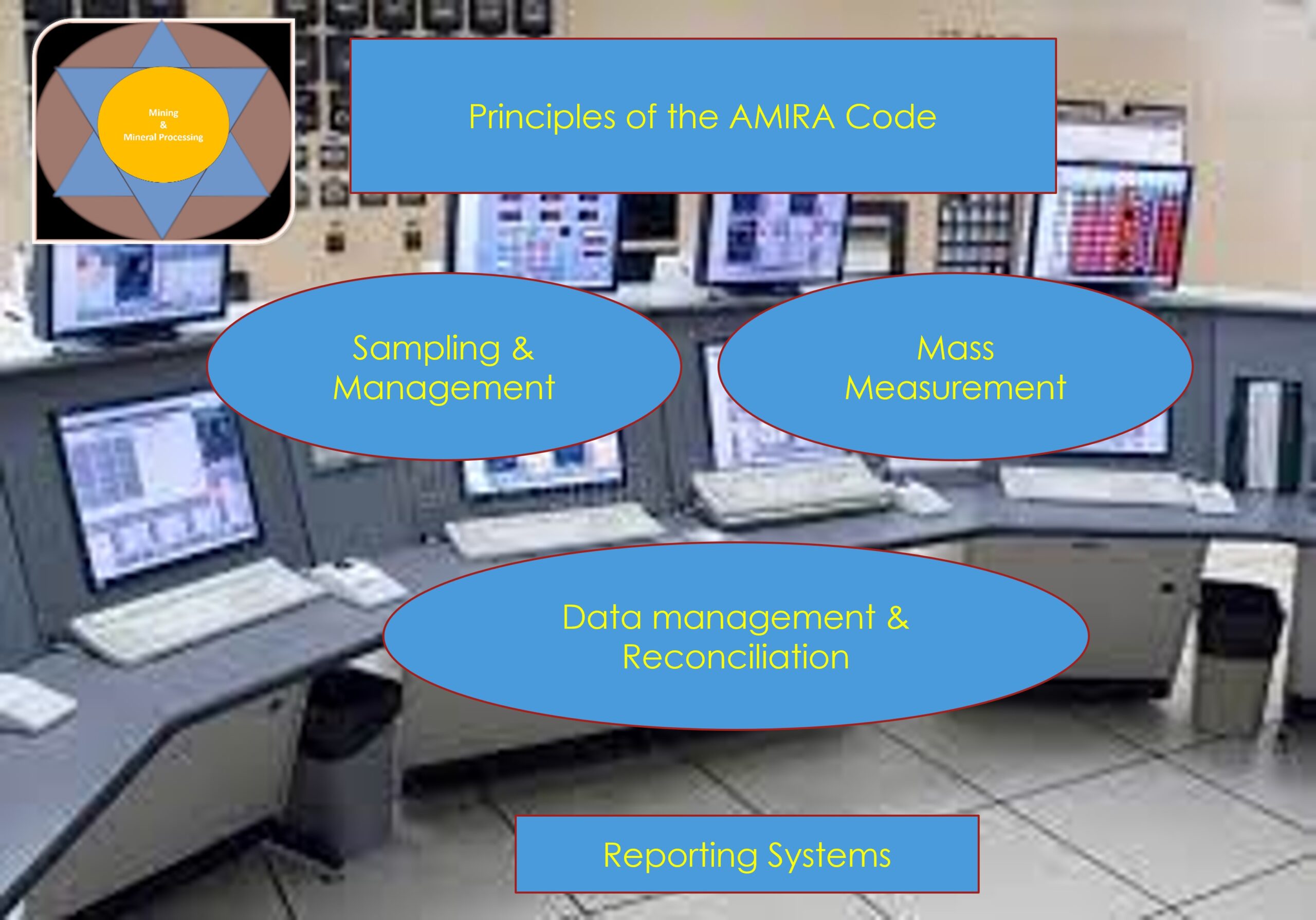 Mining
&
Mineral Processing

Principles of the AMIRA Code

Sampling & Management

Mass Measurement

Data management & Reconciliation

Reporting Systems